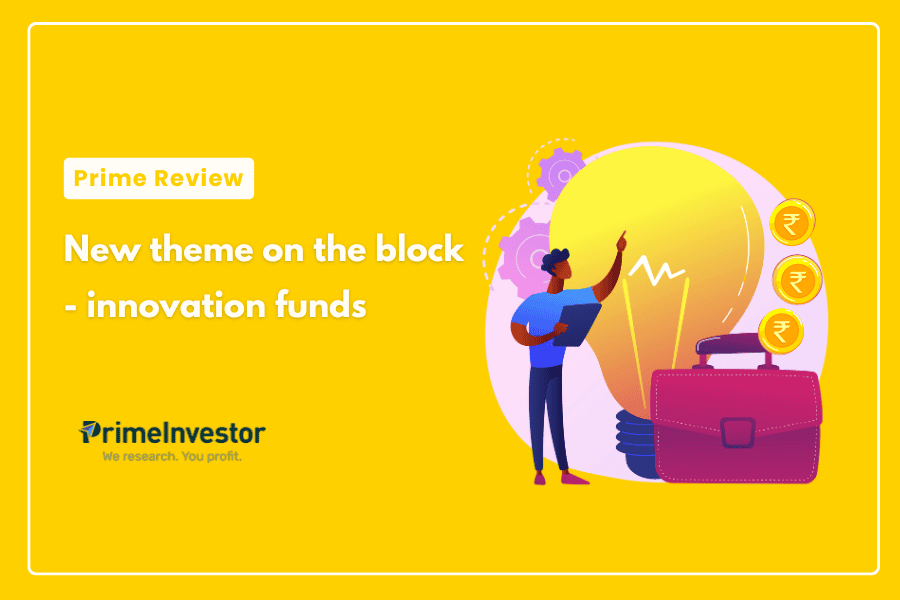 Prime Review

New theme on the block - innovation funds

PrimeInvestor
We research. You profit.

₹
₹
₹